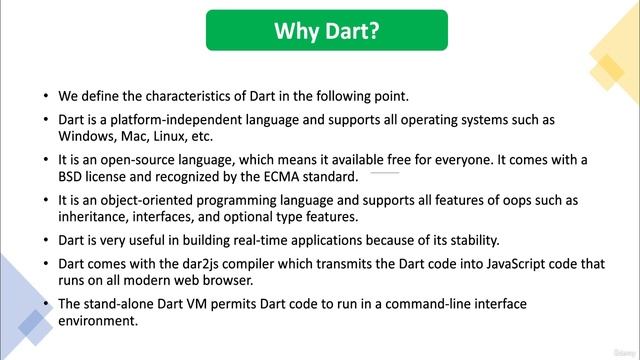 Why Dart?

• We define the characteristics of Dart in the following point.

• Dart is a platform-independent language and supports all operating systems such as Windows, Mac, Linux, etc.

• It is an open-source language, which means it available free for everyone. It comes with a BSD license and recognized by the ECMA standard.

• It is an object-oriented programming language and supports all features of oops such as inheritance, interfaces, and optional type features.

• Dart is very useful in building real-time applications because of its stability.

• Dart comes with the dar2js compiler which transmits the Dart code into JavaScript code that runs on all modern web browser.

• The stand-alone Dart VM permits Dart code to run in a command-line interface environment.

Udemy